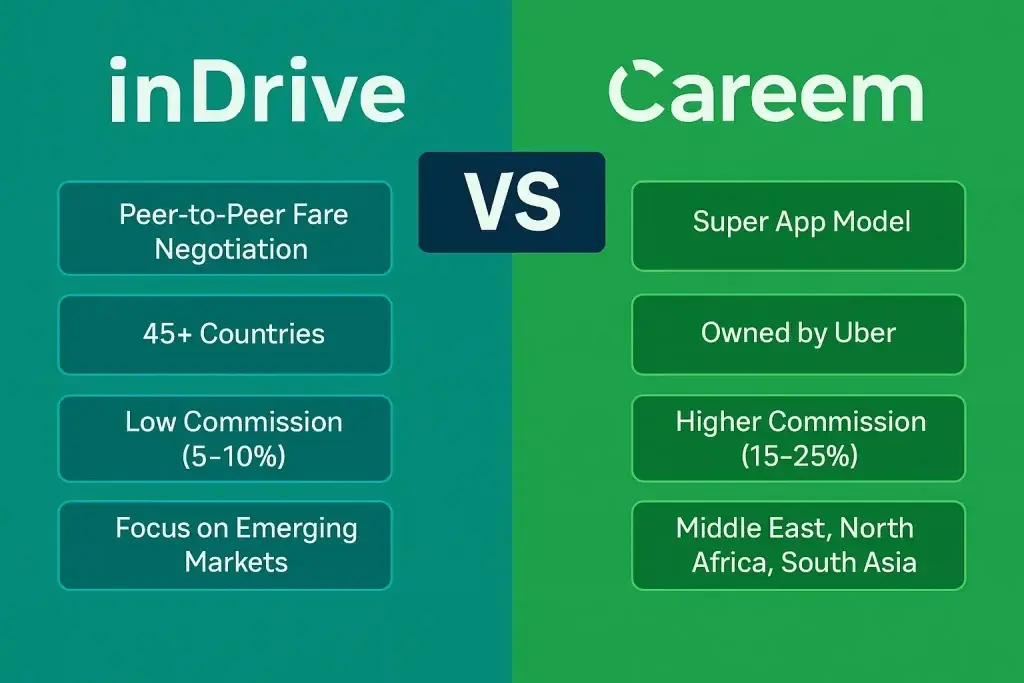 inDrive

Peer-to-Peer Fare Negotiation

45+ Countries

Low Commission (5–10%)

Focus on Emerging Markets

VS

Careem

Super App Model

Owned by Uber

Higher Commission (15–25%)

Middle East, North Africa, South Asia